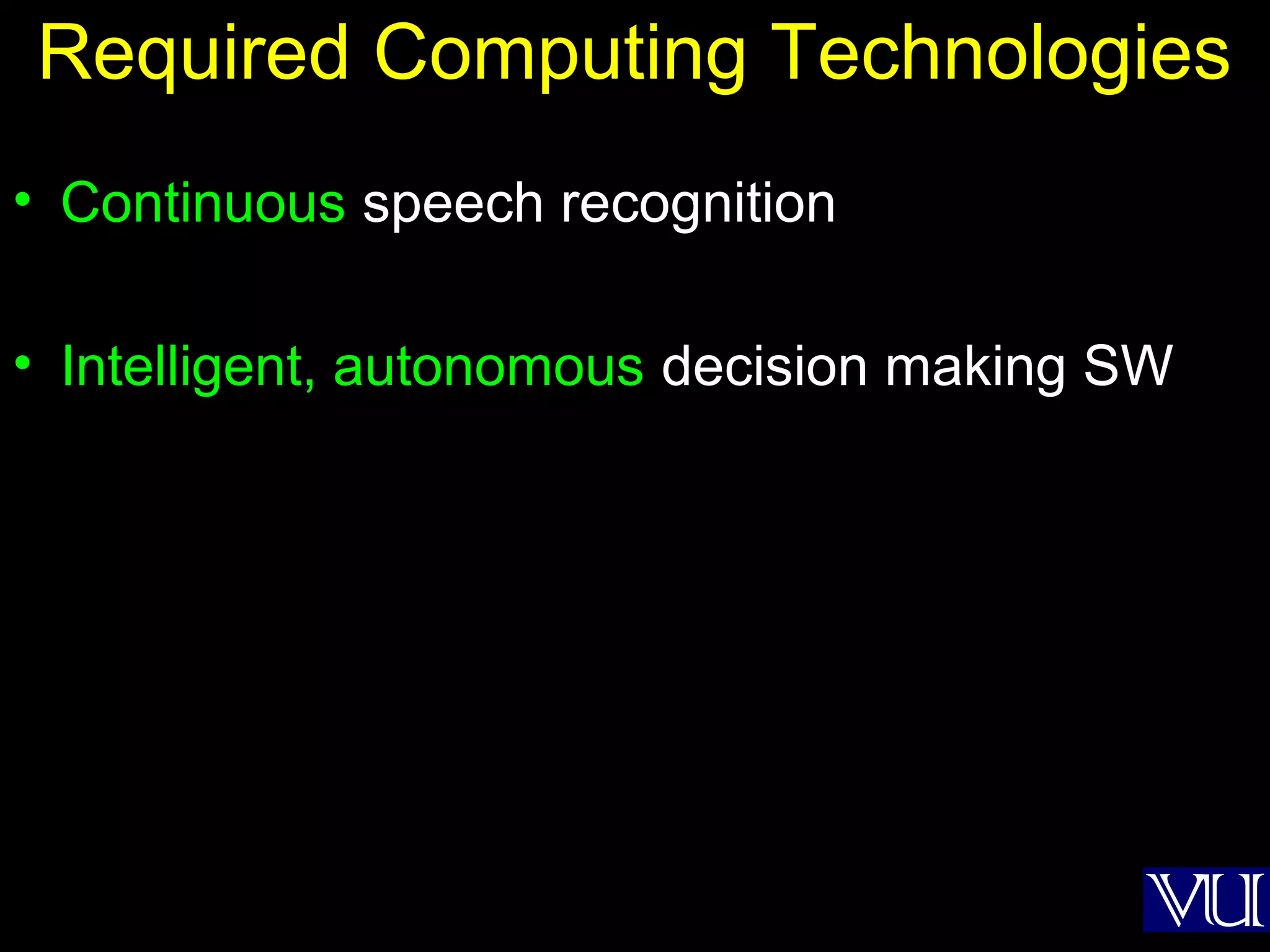 Required Computing Technologies

• Continuous speech recognition

• Intelligent, autonomous decision making SW

VU